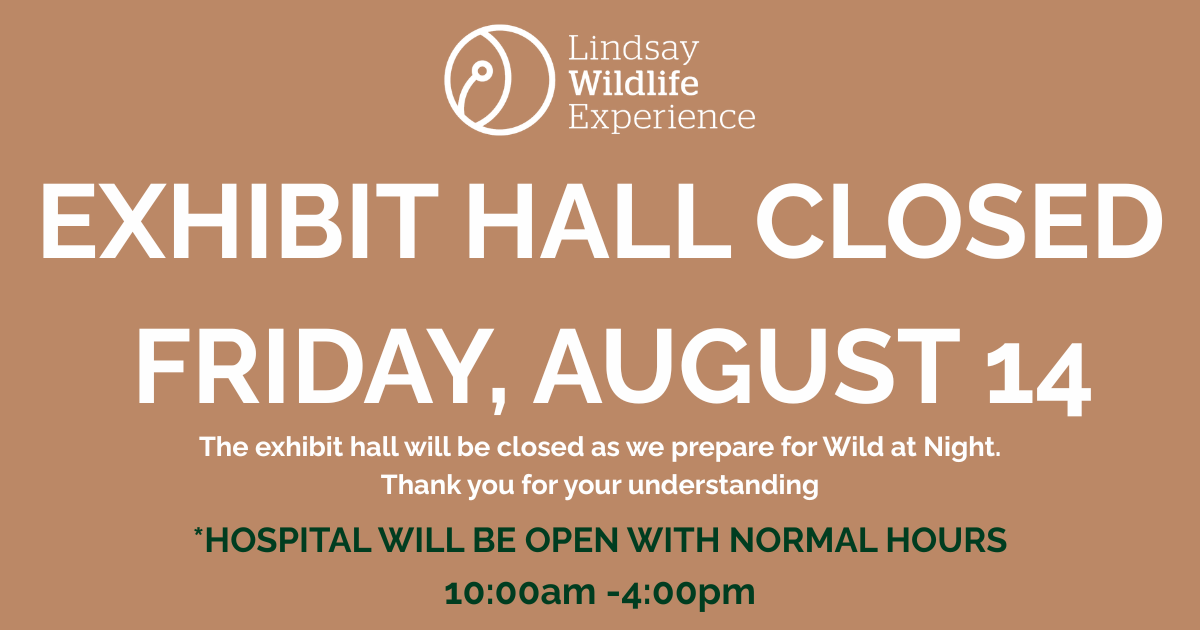 Lindsay
Wildlife
Experience

EXHIBIT HALL CLOSED

FRIDAY, AUGUST 14

The exhibit hall will be closed as we prepare for Wild at Night.
Thank you for your understanding

*HOSPITAL WILL BE OPEN WITH NORMAL HOURS
10:00am -4:00pm